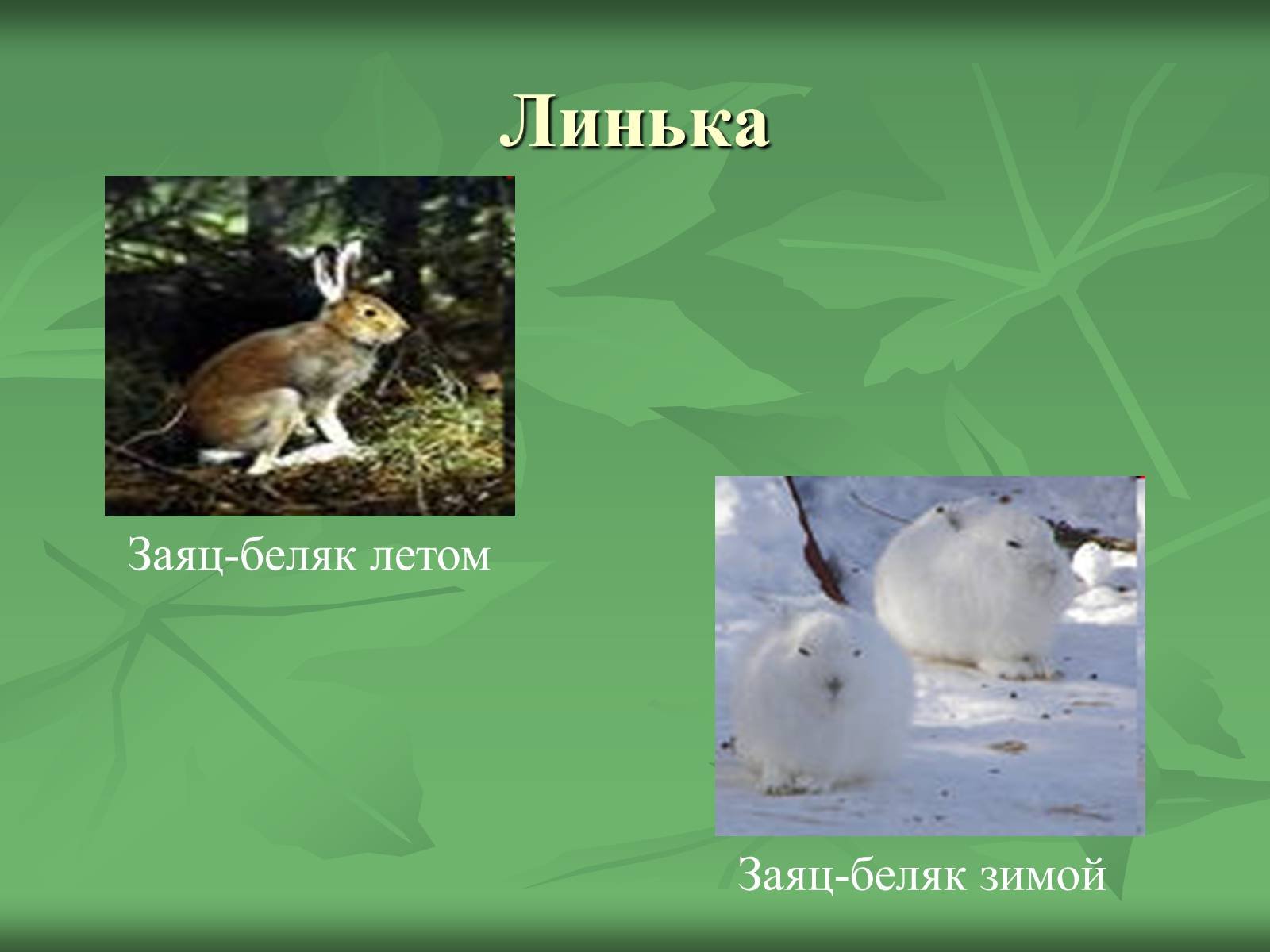 Линька

Заяц-беляк летом

Заяц-беляк зимой